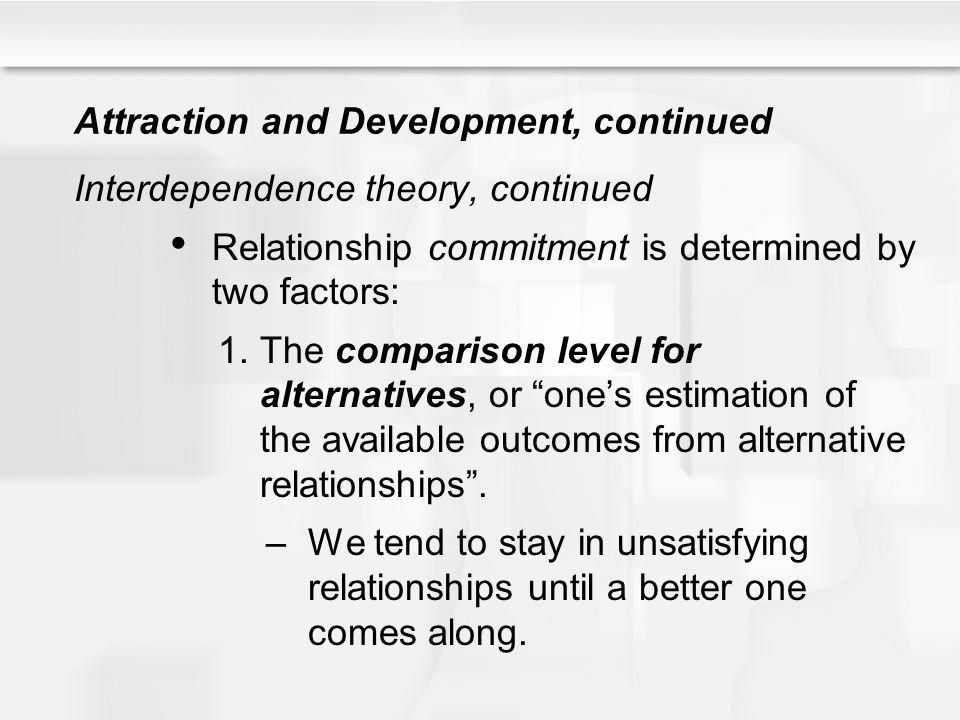 Attraction and Development, continued

Interdependence theory, continued

• Relationship commitment is determined by two factors:

1. The comparison level for alternatives, or “one’s estimation of the available outcomes from alternative relationships”.

– We tend to stay in unsatisfying relationships until a better one comes along.